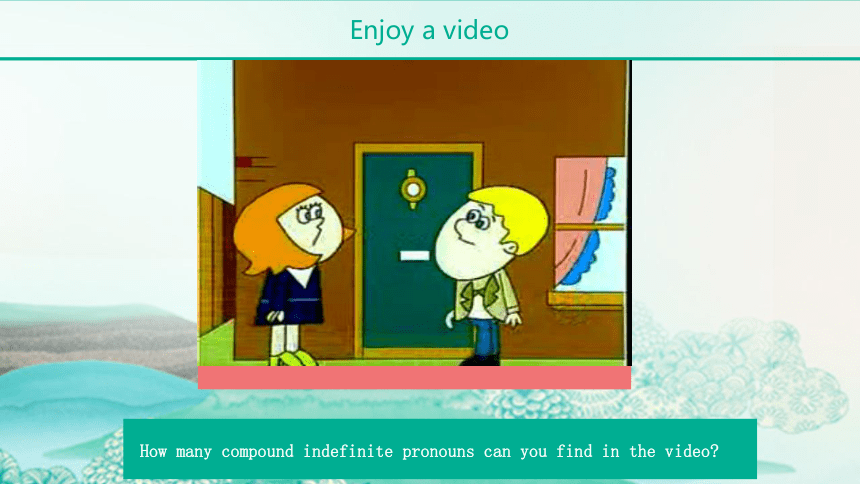 Enjoy a video

How many compound indefinite pronouns can you find in the video?